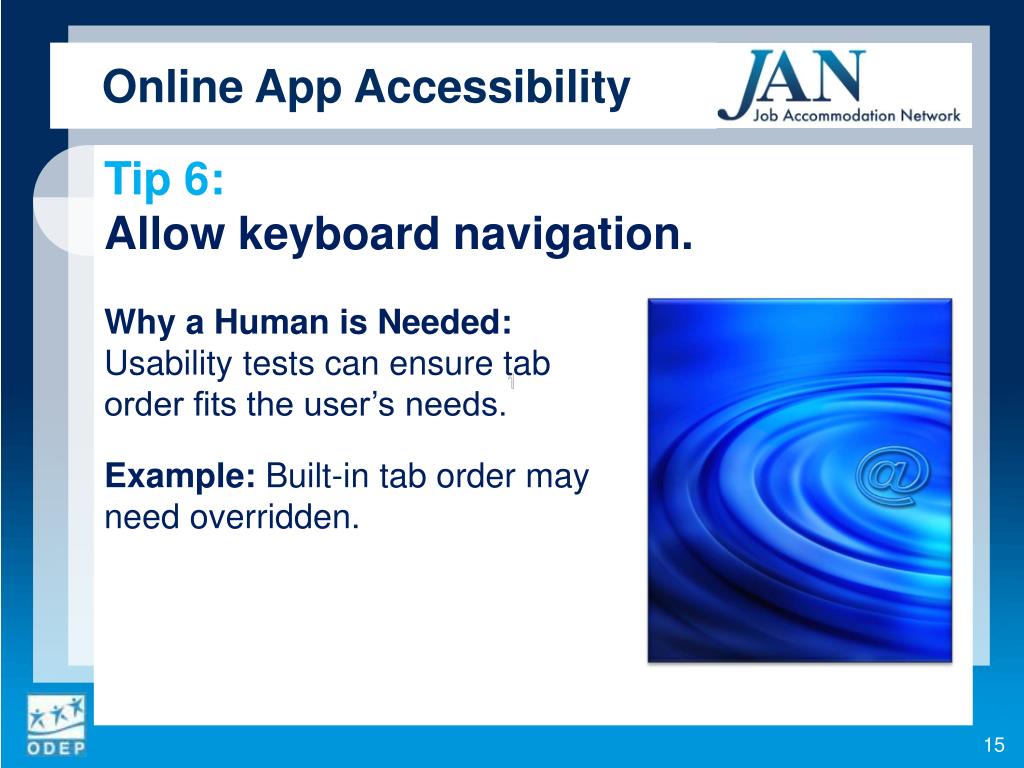 Online App Accessibility

JAN
Job Accommodation Network

Tip 6:
Allow keyboard navigation.

Why a Human is Needed: Usability tests can ensure tab order fits the user's needs.

Example: Built-in tab order may need overridden.

@

ODEP

15